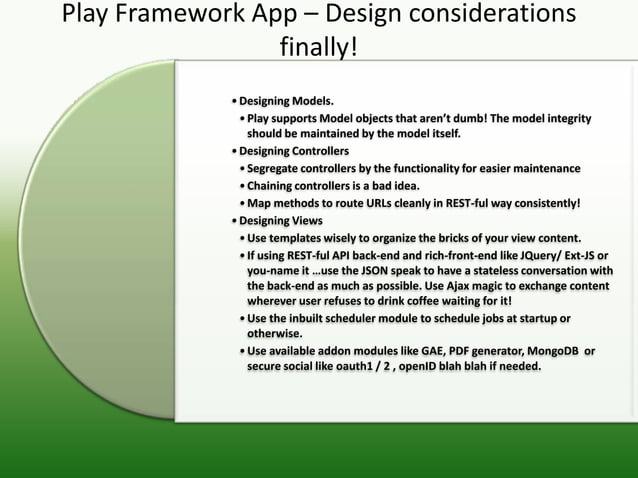 Play Framework App – Design considerations finally!

• Designing Models.
• Play supports Model objects that aren't dumb! The model integrity should be maintained by the model itself.
• Designing Controllers
• Segregate controllers by the functionality for easier maintenance
• Chaining controllers is a bad idea.
• Map methods to route URLs cleanly in REST-ful way consistently!
• Designing Views
• Use templates wisely to organize the bricks of your view content.
• If using REST-ful API back-end and rich-front-end like JQuery/ Ext-JS or you-name it …use the JSON speak to have a stateless conversation with the back-end as much as possible. Use Ajax magic to exchange content wherever user refuses to drink coffee waiting for it!
• Use the inbuilt scheduler module to schedule jobs at startup or otherwise.
• Use available addon modules like GAE, PDF generator, MongoDB or secure social like oauth1 / 2 , openID blah blah if needed.